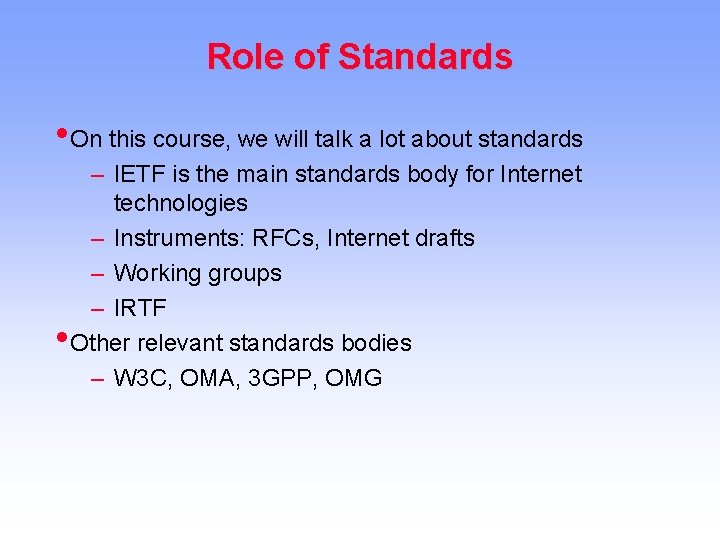 Role of Standards

• On this course, we will talk a lot about standards
– IETF is the main standards body for Internet technologies
– Instruments: RFCs, Internet drafts
– Working groups
– IRTF
• Other relevant standards bodies
– W3C, OMA, 3GPP, OMG